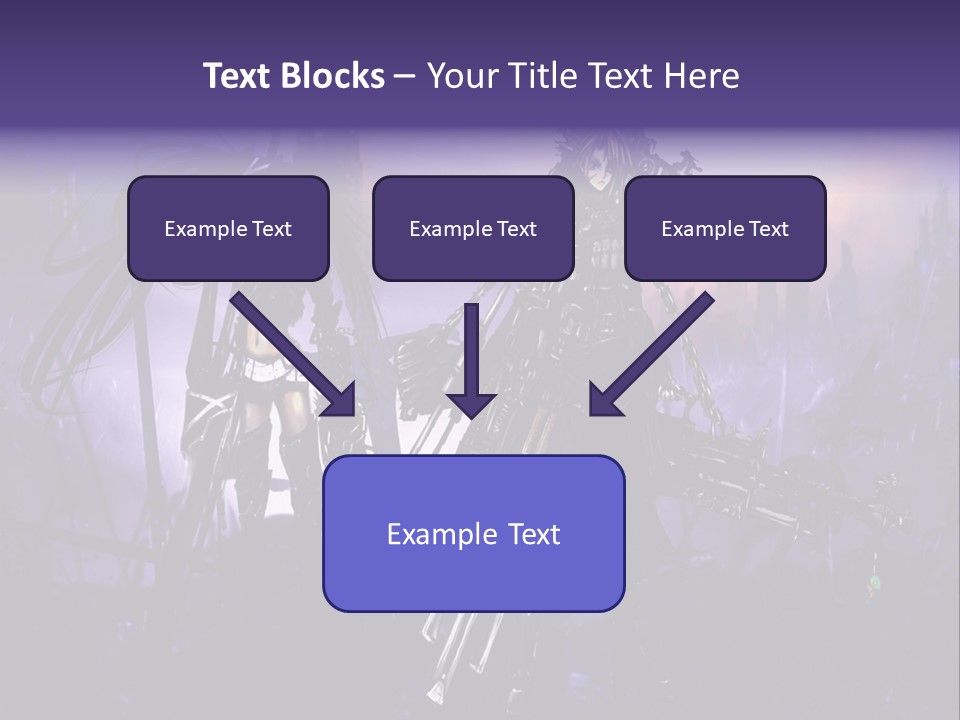 Text Blocks – Your Title Text Here

Example Text

Example Text

Example Text

Example Text